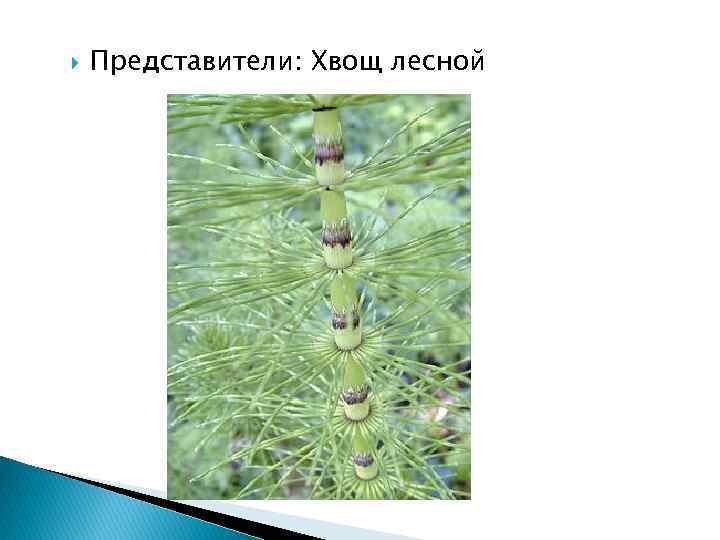 Представители: Хвощ лесной